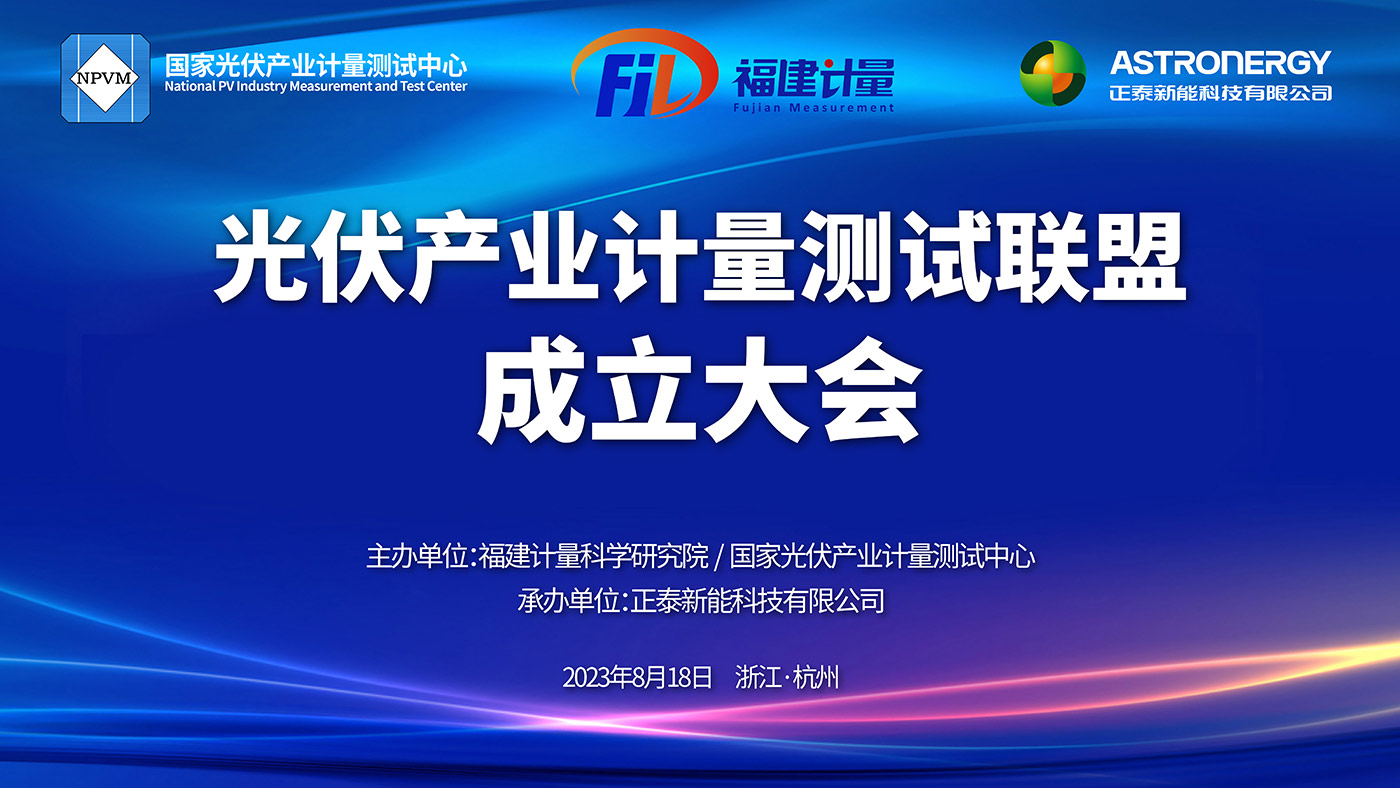 NPVM 国家光伏产业计量测试中心
National PV Industry Measurement and Test Center

FJL 福建计量
Fujian Measurement

ASTRONERGY
正泰新能科技有限公司

光伏产业计量测试联盟
成立大会

主办单位:福建计量科学研究院 / 国家光伏产业计量测试中心
承办单位:正泰新能科技有限公司

2023年8月18日 浙江·杭州